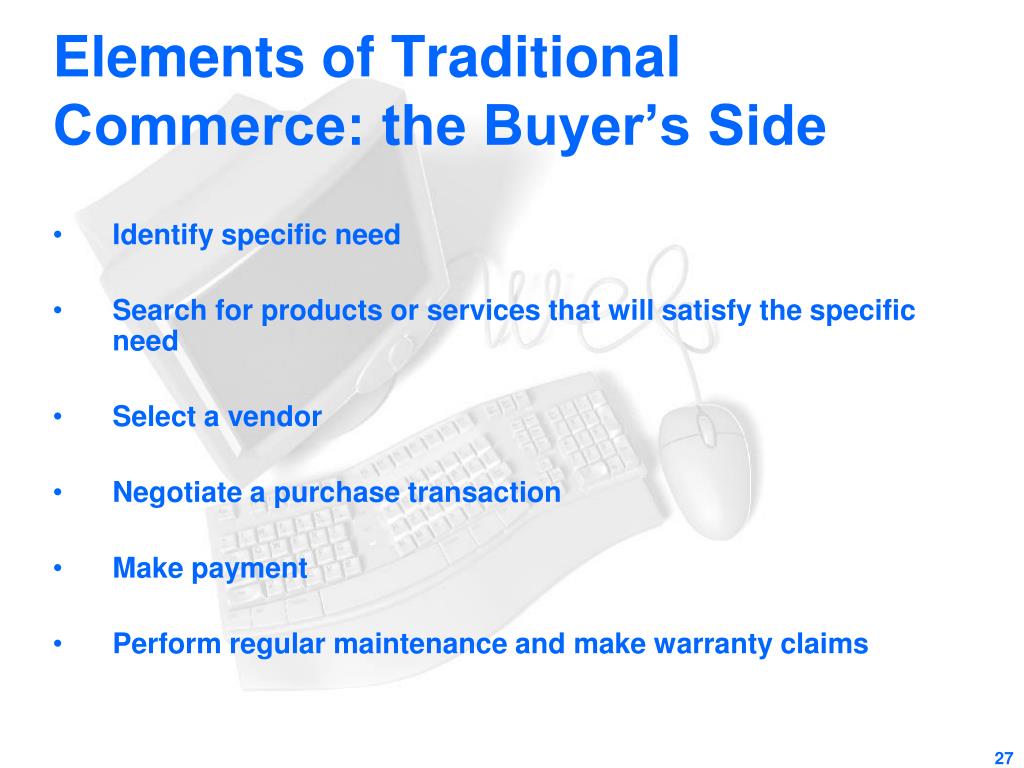 Elements of Traditional Commerce: the Buyer’s Side

• Identify specific need

• Search for products or services that will satisfy the specific need

• Select a vendor

• Negotiate a purchase transaction

• Make payment

• Perform regular maintenance and make warranty claims

27